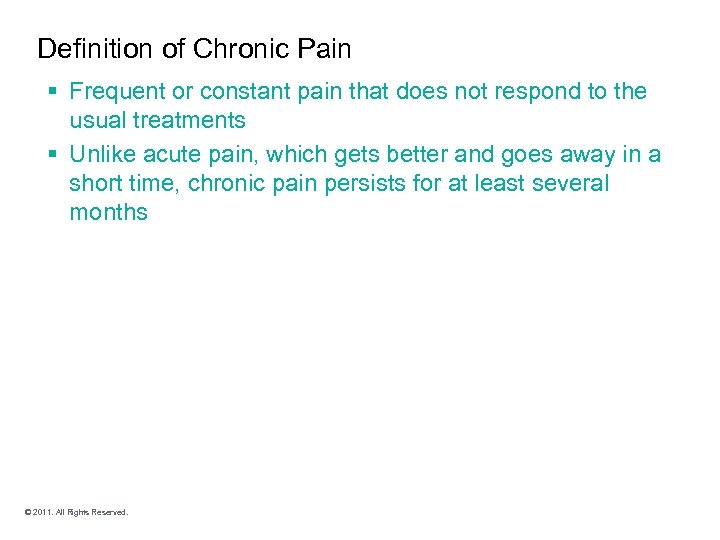 Definition of Chronic Pain

▪ Frequent or constant pain that does not respond to the usual treatments

▪ Unlike acute pain, which gets better and goes away in a short time, chronic pain persists for at least several months

© 2011. All Rights Reserved.